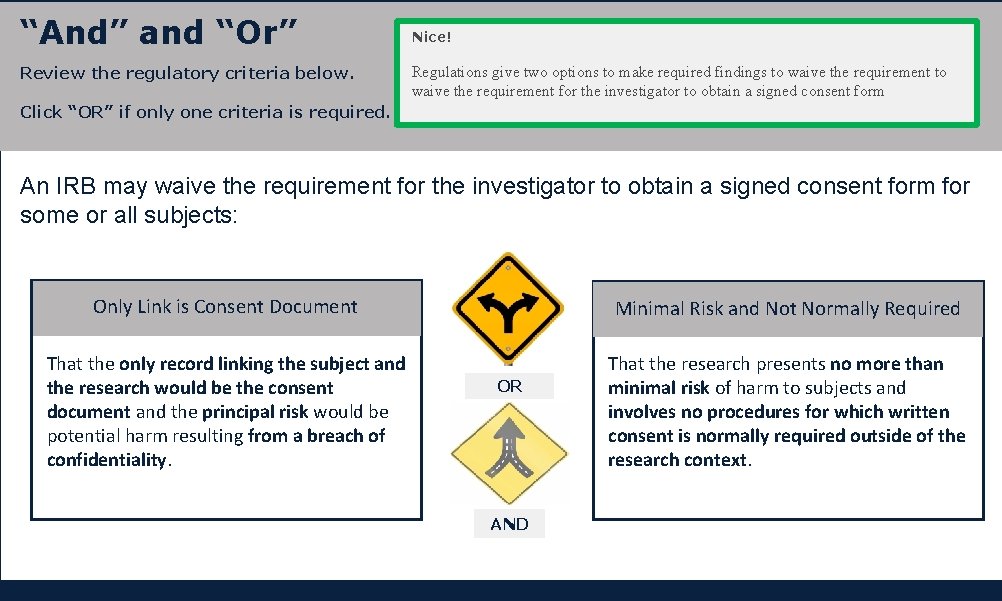 “And” and “Or”

Review the regulatory criteria below.

Click “OR” if only one criteria is required.

Nice!

Regulations give two options to make required findings to waive the requirement to waive the requirement for the investigator to obtain a signed consent form

An IRB may waive the requirement for the investigator to obtain a signed consent form for some or all subjects:

Only Link is Consent Document

That the only record linking the subject and the research would be the consent document and the principal risk would be potential harm resulting from a breach of confidentiality.

OR

AND

Minimal Risk and Not Normally Required

That the research presents no more than minimal risk of harm to subjects and involves no procedures for which written consent is normally required outside of the research context.